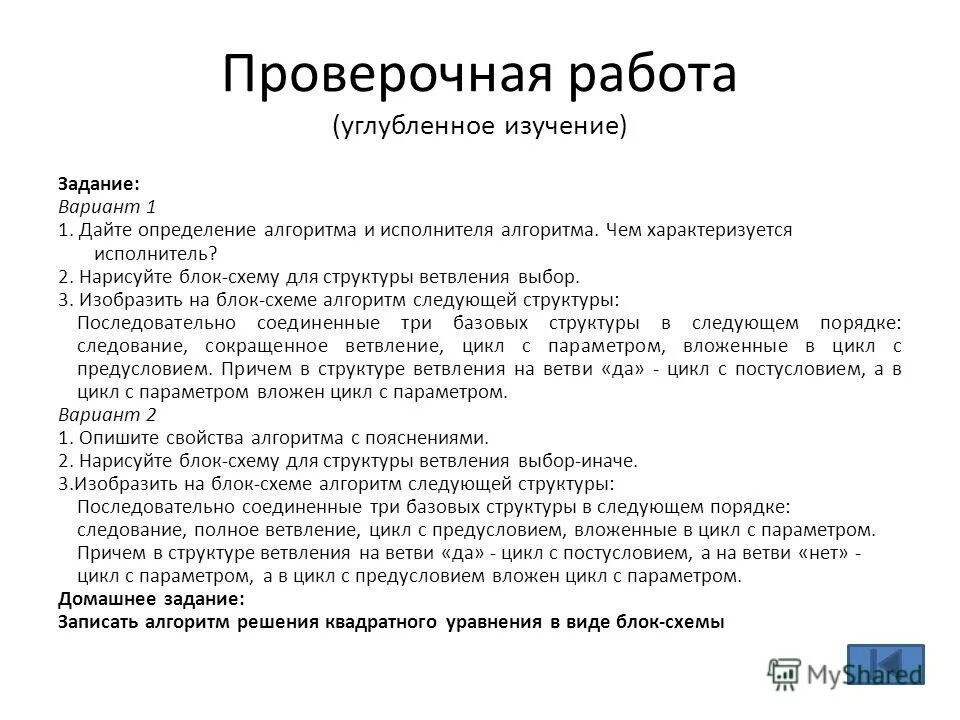 Проверочная работа
(углубленное изучение)

Задание:
Вариант 1
1. Дайте определение алгоритма и исполнителя алгоритма. Чем характеризуется исполнитель?
2. Нарисуйте блок-схему для структуры ветвления выбор.
3. Изобразить на блок-схеме алгоритм следующей структуры:
Последовательно соединенные три базовых структуры в следующем порядке: следование, сокращенное ветвление, цикл с параметром, вложенные в цикл с предусловием. Причем в структуре ветвления на ветви «да» - цикл с постусловием, а в цикл с параметром вложен цикл с параметром.
Вариант 2
1. Опишите свойства алгоритма с пояснениями.
2. Нарисуйте блок-схему для структуры ветвления выбор-иначе.
3.Изобразить на блок-схеме алгоритм следующей структуры:
Последовательно соединенные три базовых структуры в следующем порядке: следование, полное ветвление, цикл с предусловием, вложенные в цикл с параметром. Причем в структуре ветвления на ветви «да» - цикл с постусловием, а на ветви «нет» - цикл с параметром, а в цикл с предусловием вложен цикл с параметром.
Домашнее задание:
Записать алгоритм решения квадратного уравнения в виде блок-схемы

MyShared